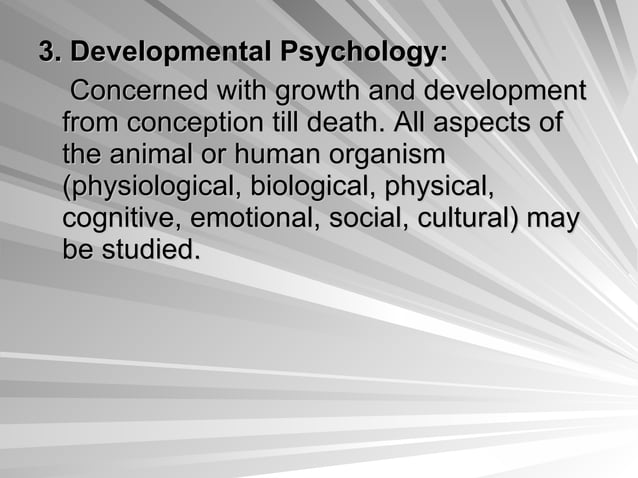 3. Developmental Psychology:

Concerned with growth and development from conception till death. All aspects of the animal or human organism (physiological, biological, physical, cognitive, emotional, social, cultural) may be studied.